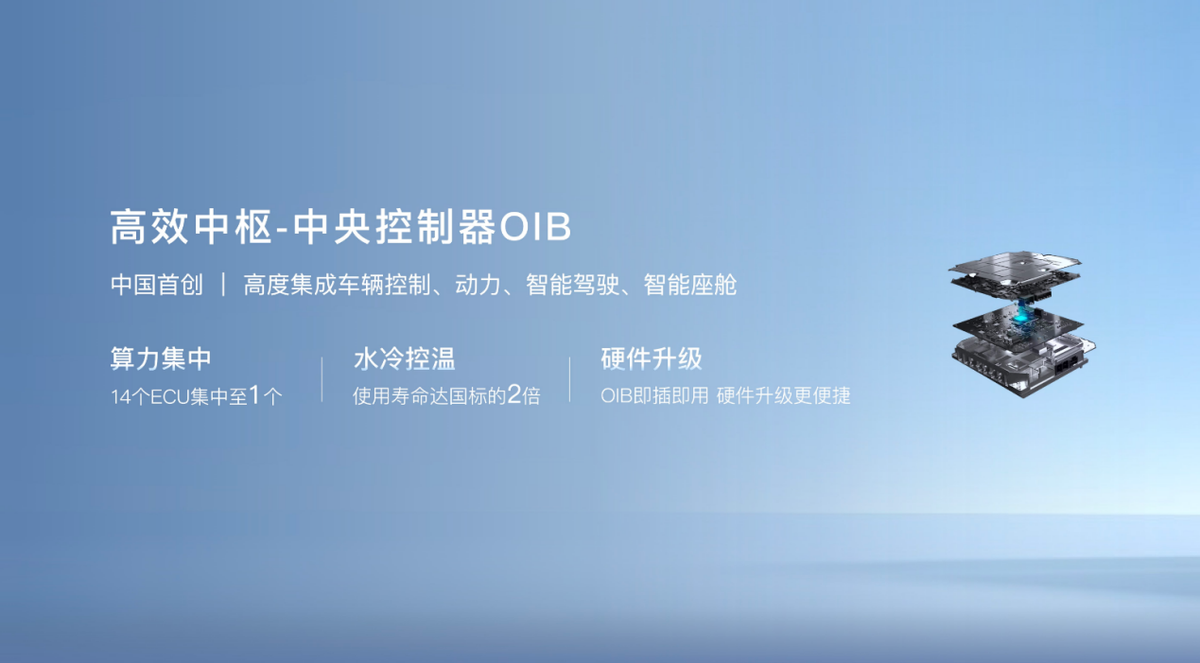 高效中枢-中央控制器OIB

中国首创 | 高度集成车辆控制、动力、智能驾驶、智能座舱

算力集中
14个ECU集中至1个

水冷控温
使用寿命达国标的2倍

硬件升级
OIB即插即用 硬件升级更便捷